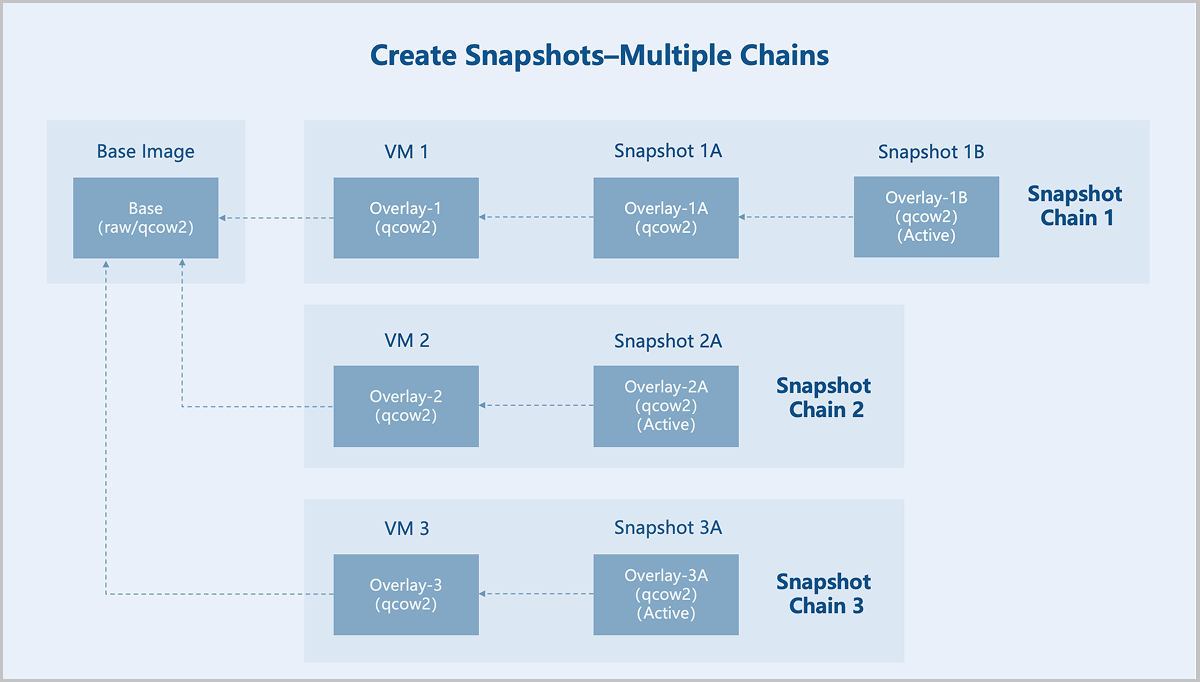 Create Snapshots–Multiple Chains

Base Image

Base
(raw/qcow2)

VM 1

Overlay-1
(qcow2)

Snapshot 1A

Overlay-1A
(qcow2)

Snapshot 1B

Overlay-1B
(qcow2)
(Active)

Snapshot Chain 1

VM 2

Overlay-2
(qcow2)

Snapshot 2A

Overlay-2A
(qcow2)
(Active)

Snapshot Chain 2

VM 3

Overlay-3
(qcow2)

Snapshot 3A

Overlay-3A
(qcow2)
(Active)

Snapshot Chain 3